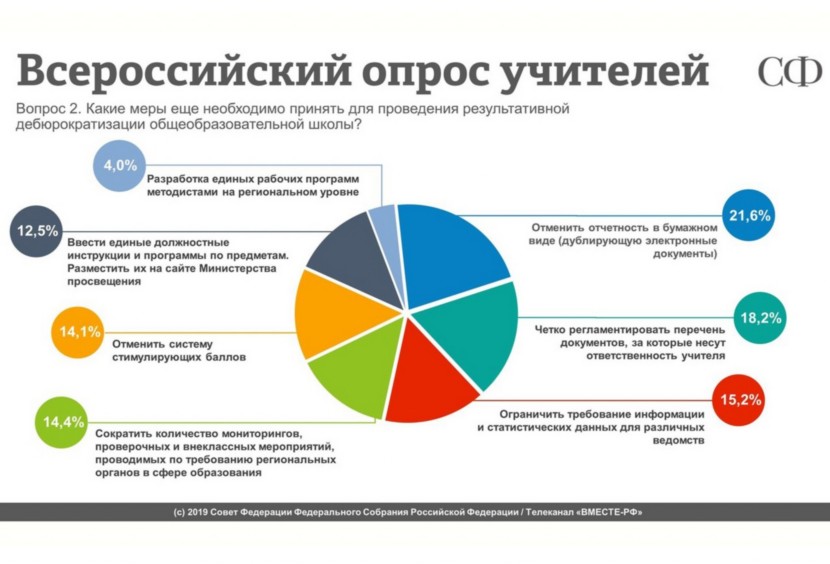 Всероссийский опрос учителей

СФ

Вопрос 2. Какие меры еще необходимо принять для проведения результативной дебюрократизации общеобразовательной школы?

4,0%
Разработка единых рабочих программ методистами на региональном уровне

12,5%
Ввести единые должностные инструкции и программы по предметам. Разместить их на сайте Министерства просвещения

14,1%
Отменить систему стимулирующих баллов

14,4%
Сократить количество мониторингов, проверочных и внеклассных мероприятий, проводимых по требованию региональных органов в сфере образования

21,6%
Отменить отчетность в бумажном виде (дублирующую электронные документы)

18,2%
Четко регламентировать перечень документов, за которые несут ответственность учителя

15,2%
Ограничить требование информации и статистических данных для различных ведомств

(с) 2019 Совет Федерации Федерального Собрания Российской Федерации / Телеканал «ВМЕСТЕ-РФ»